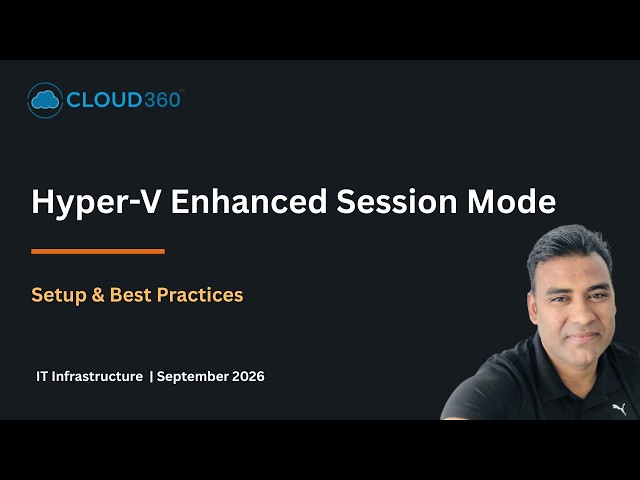 CLOUD360™

Hyper-V Enhanced Session Mode

Setup & Best Practices

IT Infrastructure | September 2026